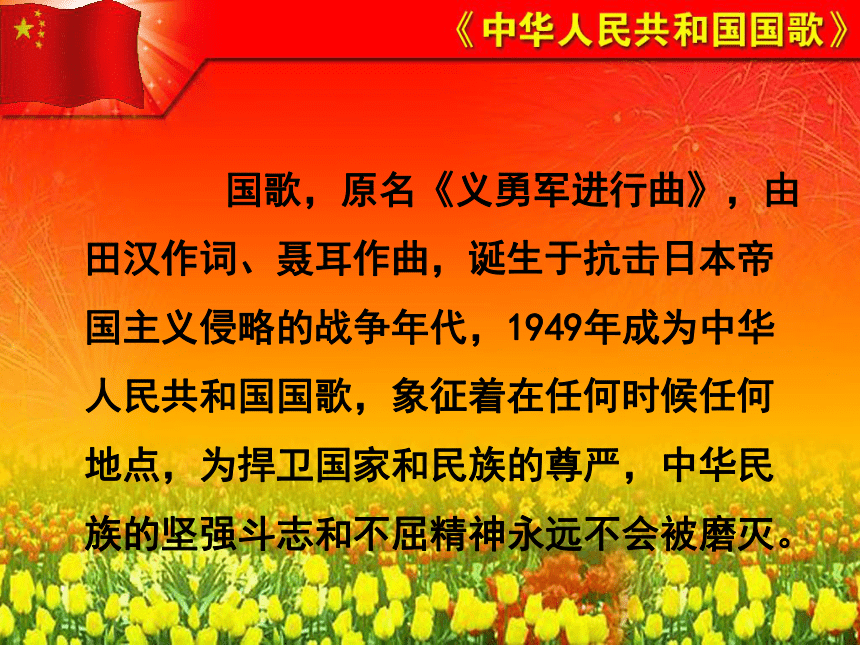 《中华人民共和国国歌》

国歌，原名《义勇军进行曲》，由田汉作词、聂耳作曲，诞生于抗击日本帝国主义侵略的战争年代，1949年成为中华人民共和国国歌，象征着在任何时候任何地点，为捍卫国家和民族的尊严，中华民族的坚强斗志和不屈精神永远不会被磨灭。